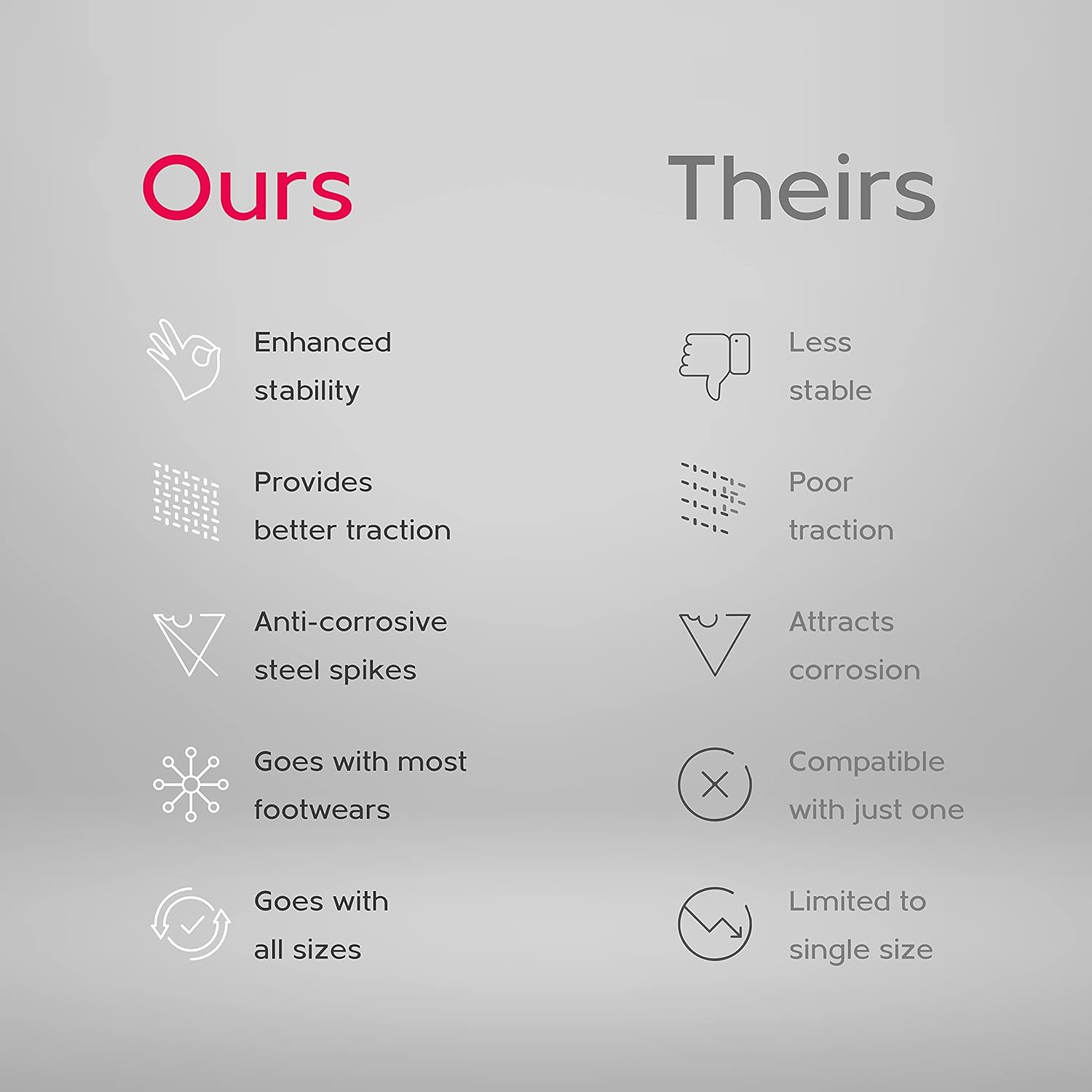 Ours

Enhanced stability

Provides better traction

Anti-corrosive steel spikes

Goes with most footwears

Goes with all sizes

Theirs

Less stable

Poor traction

Attracts corrosion

Compatible with just one

Limited to single size